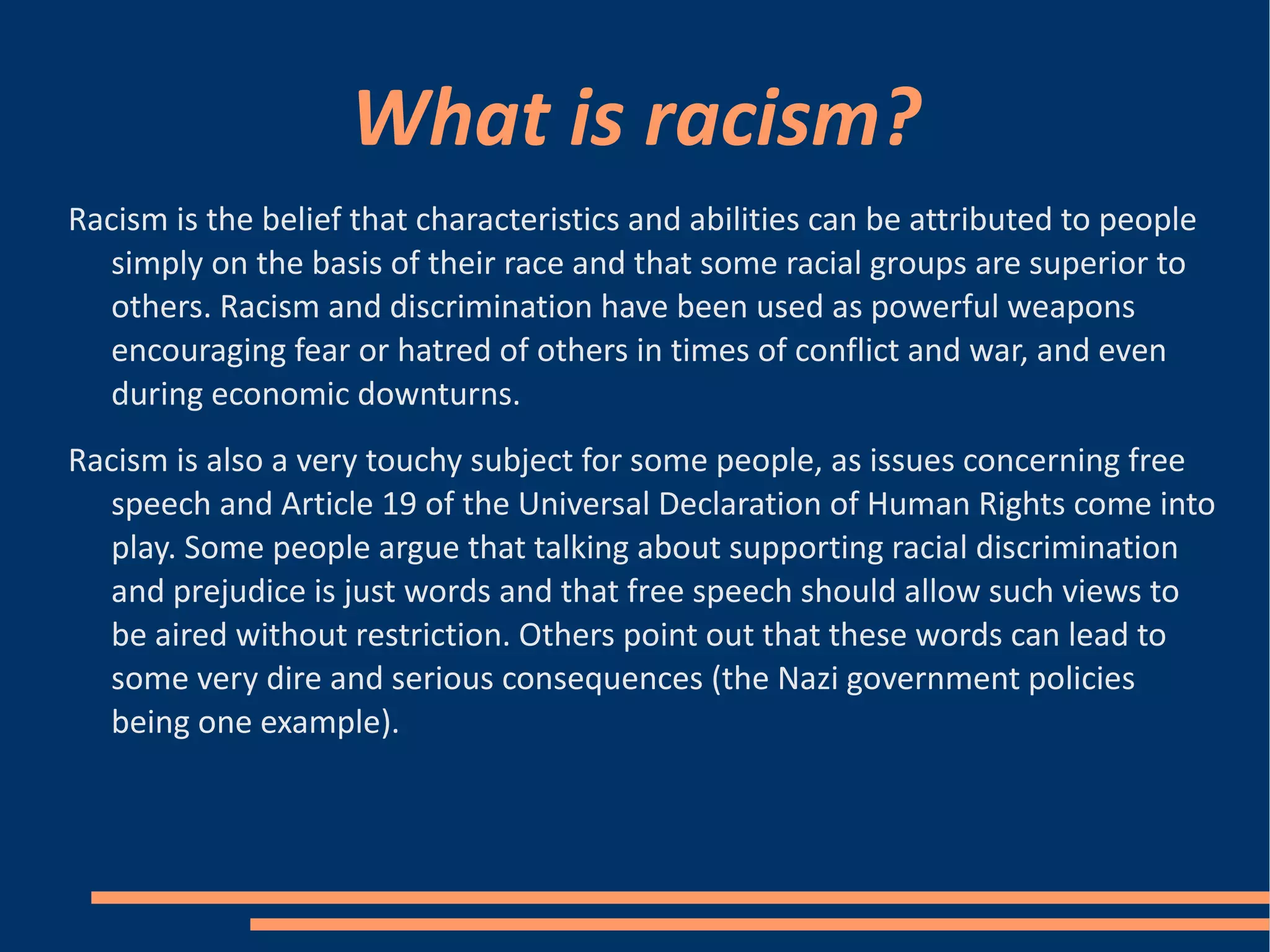 What is racism?

Racism is the belief that characteristics and abilities can be attributed to people simply on the basis of their race and that some racial groups are superior to others. Racism and discrimination have been used as powerful weapons encouraging fear or hatred of others in times of conflict and war, and even during economic downturns.

Racism is also a very touchy subject for some people, as issues concerning free speech and Article 19 of the Universal Declaration of Human Rights come into play. Some people argue that talking about supporting racial discrimination and prejudice is just words and that free speech should allow such views to be aired without restriction. Others point out that these words can lead to some very dire and serious consequences (the Nazi government policies being one example).